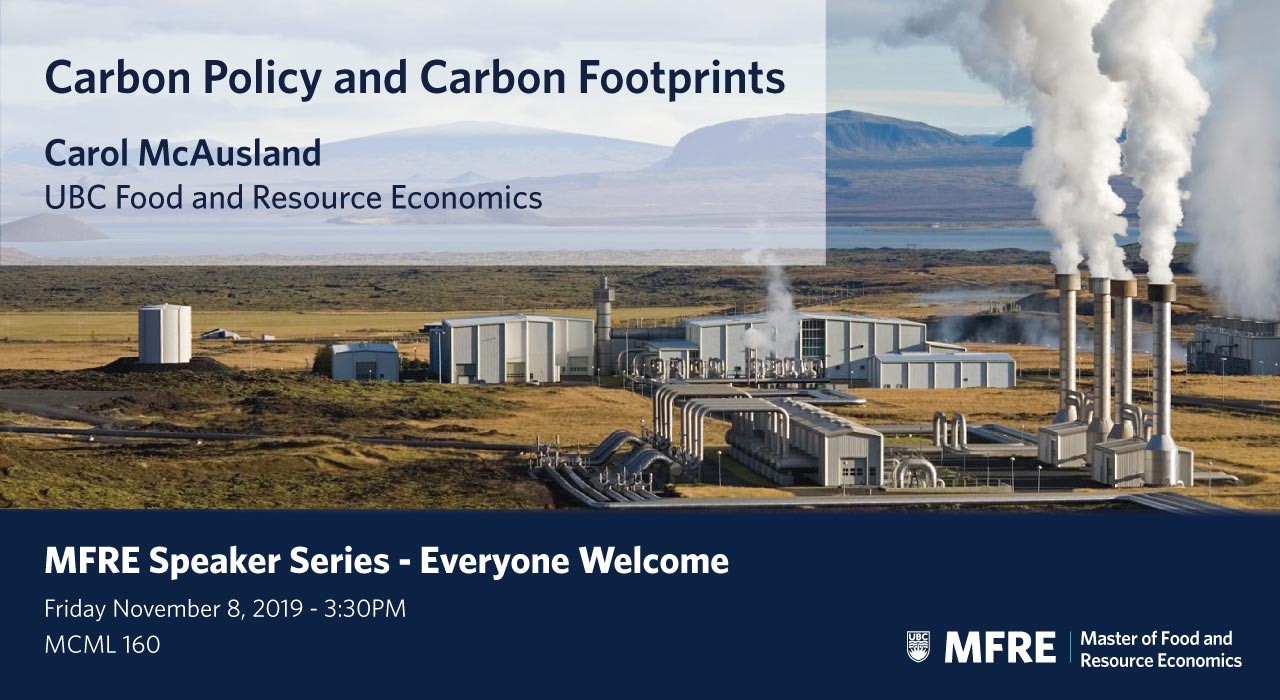 Carbon Policy and Carbon Footprints

Carol McAusland
UBC Food and Resource Economics

MFRE Speaker Series - Everyone Welcome

Friday November 8, 2019 - 3:30PM
MCML 160

UBC MFRE Master of Food and Resource Economics